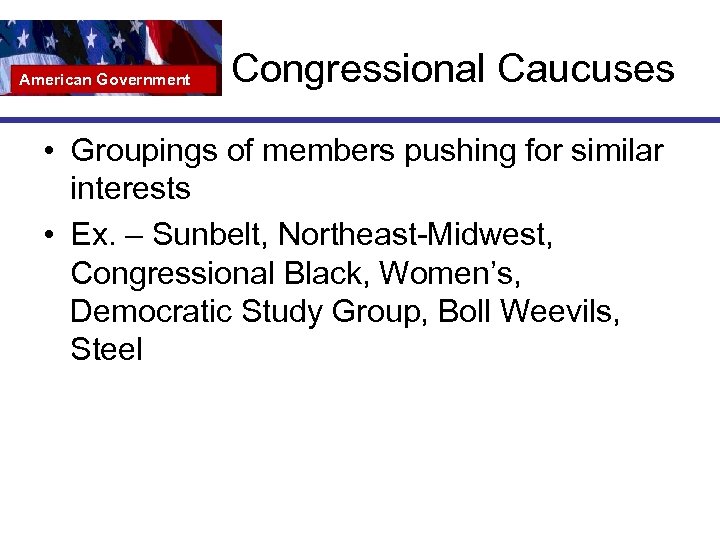 American Government

Congressional Caucuses

• Groupings of members pushing for similar interests

• Ex. – Sunbelt, Northeast-Midwest, Congressional Black, Women’s, Democratic Study Group, Boll Weevils, Steel